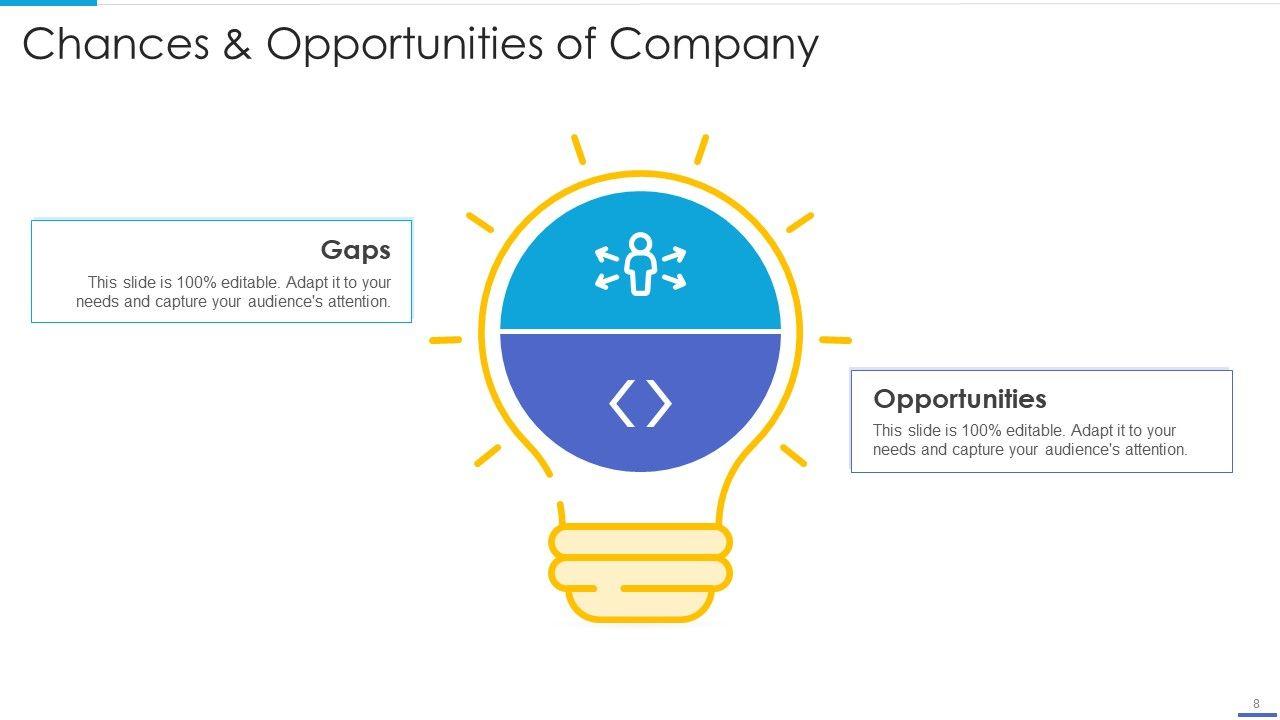 Chances & Opportunities of Company

Gaps
This slide is 100% editable. Adapt it to your needs and capture your audience's attention.

Opportunities
This slide is 100% editable. Adapt it to your needs and capture your audience's attention.

8